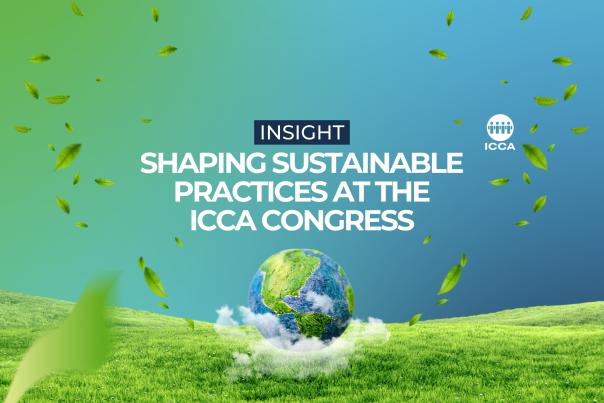 INSIGHT

SHAPING SUSTAINABLE PRACTICES AT THE ICCA CONGRESS

ICCA